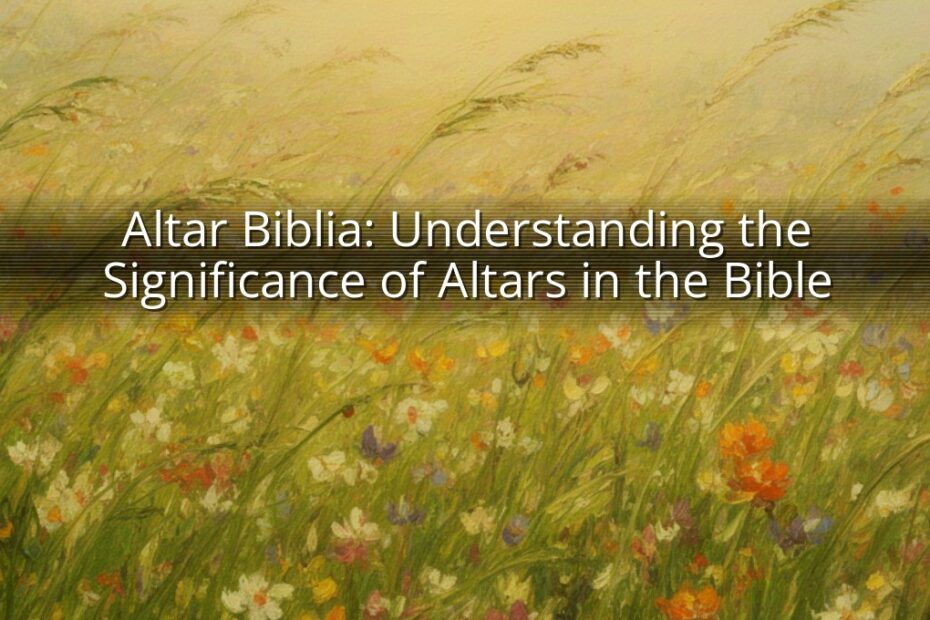 Altar Biblia: Understanding the Significance of Altars in the Bible